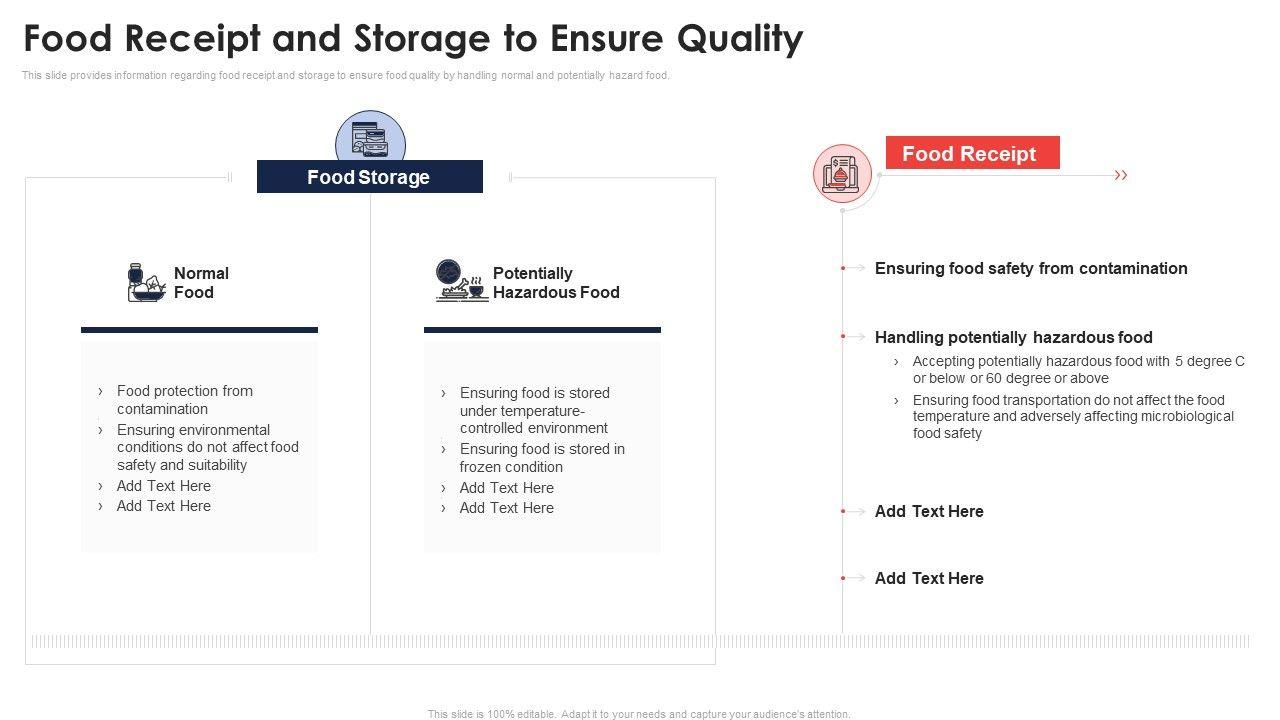 Food Receipt and Storage to Ensure Quality

This slide provides information regarding food receipt and storage to ensure food quality by handling normal and potentially hazard food.

Food Storage

Normal Food

› Food protection from contamination
› Ensuring environmental conditions do not affect food safety and suitability
› Add Text Here
› Add Text Here

Potentially Hazardous Food

› Ensuring food is stored under temperature-controlled environment
› Ensuring food is stored in frozen condition
› Add Text Here
› Add Text Here

Food Receipt

Ensuring food safety from contamination

Handling potentially hazardous food
› Accepting potentially hazardous food with 5 degree C or below or 60 degree or above
› Ensuring food transportation do not affect the food temperature and adversely affecting microbiological food safety

Add Text Here

Add Text Here

This slide is 100% editable. Adapt it to your needs and capture your audience's attention.